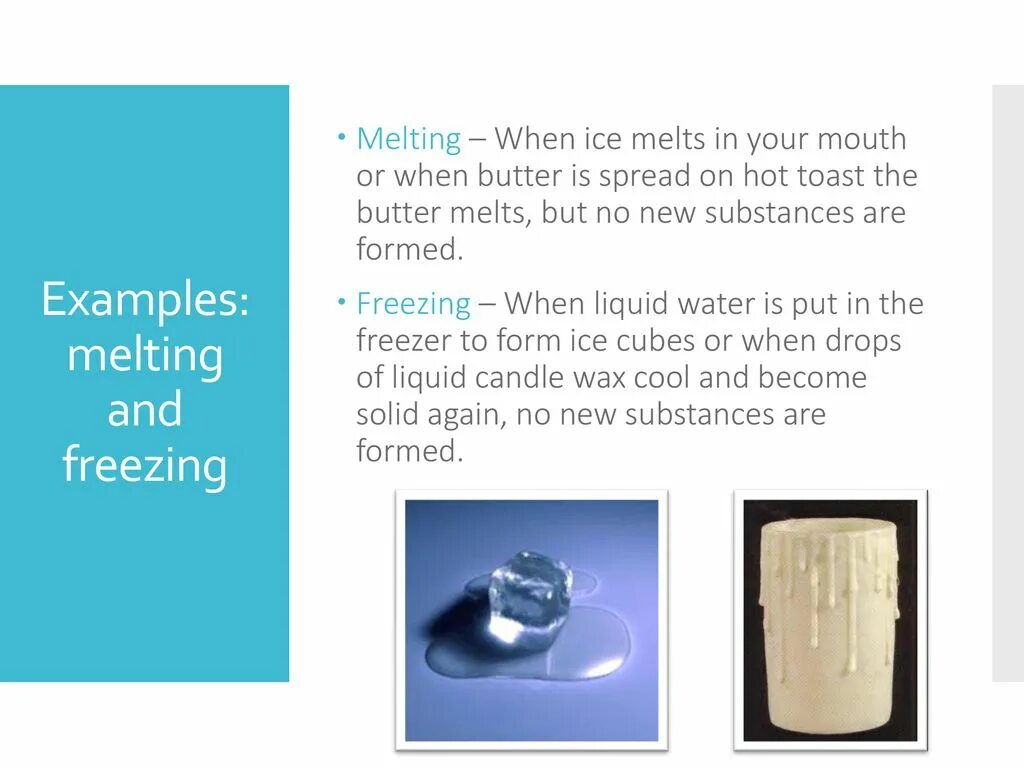 Examples: melting and freezing

• Melting – When ice melts in your mouth or when butter is spread on hot toast the butter melts, but no new substances are formed.

• Freezing – When liquid water is put in the freezer to form ice cubes or when drops of liquid candle wax cool and become solid again, no new substances are formed.